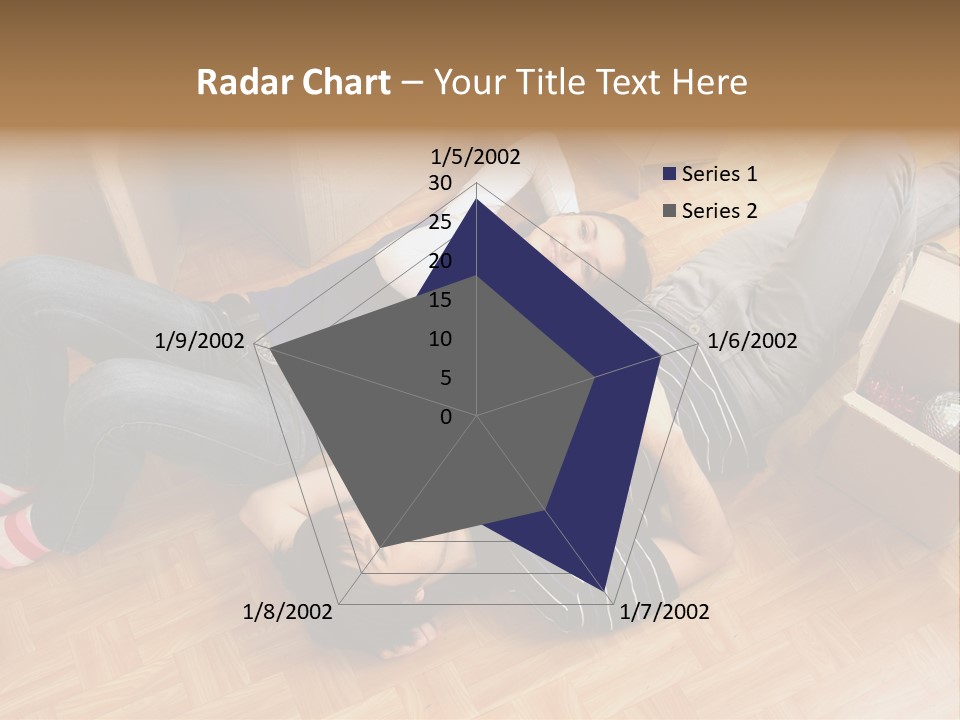 Radar Chart – Your Title Text Here

1/5/2002
30
25
20
15
10
5
0
1/6/2002
1/7/2002
1/8/2002
1/9/2002

Series 1
Series 2